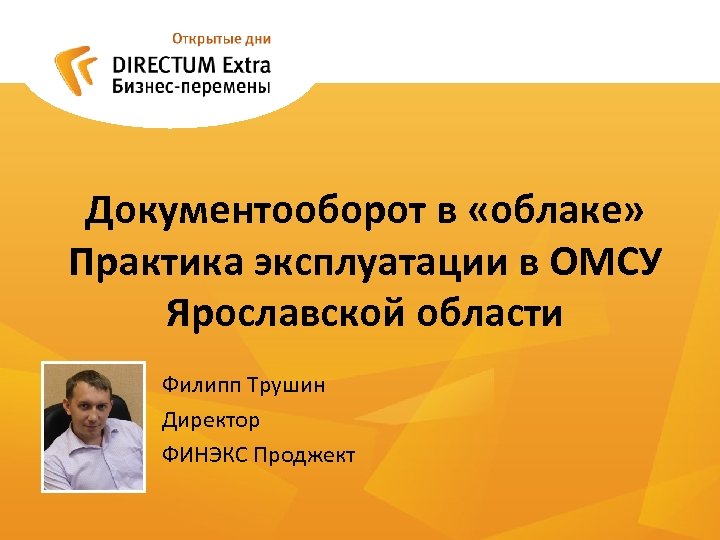 Открытые дни
DIRECTUM Extra
Бизнес-перемены

Документооборот в «облаке»
Практика эксплуатации в ОМСУ
Ярославской области

Филипп Трушин
Директор
ФИНЭКС Проджект